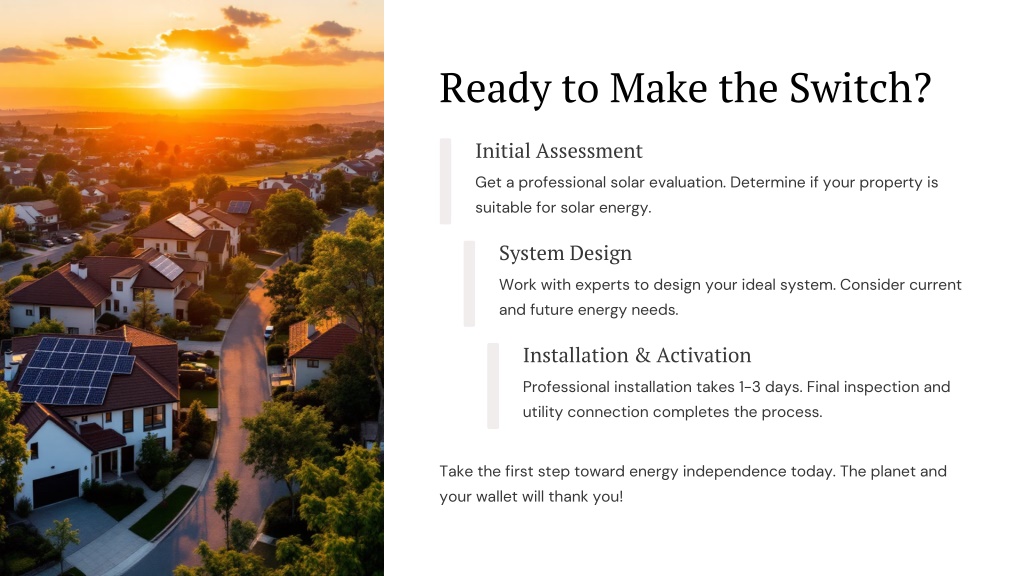 Ready to Make the Switch?

Initial Assessment

Get a professional solar evaluation. Determine if your property is suitable for solar energy.

System Design

Work with experts to design your ideal system. Consider current and future energy needs.

Installation & Activation

Professional installation takes 1-3 days. Final inspection and utility connection completes the process.

Take the first step toward energy independence today. The planet and your wallet will thank you!